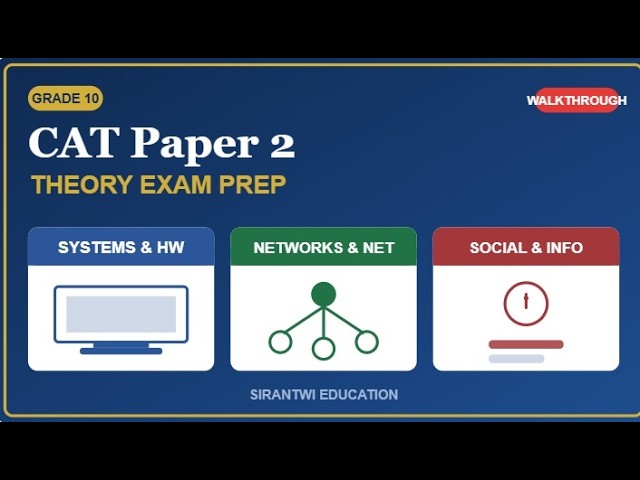 GRADE 10

WALKTHROUGH

CAT Paper 2

THEORY EXAM PREP

SYSTEMS & HW

NETWORKS & NET

SOCIAL & INFO

SIRANTWI EDUCATION